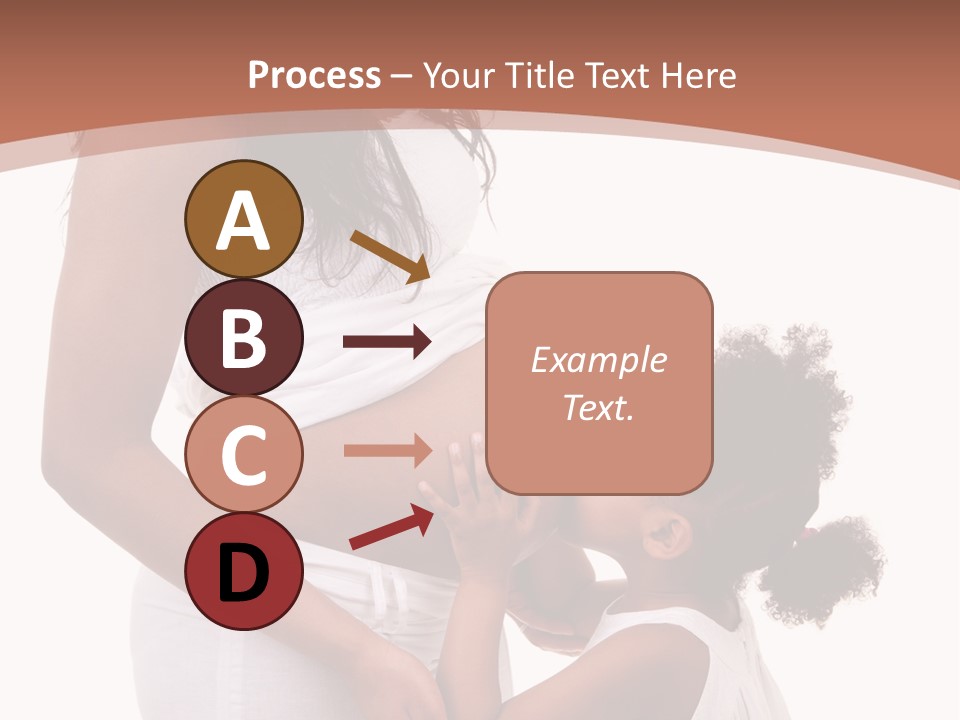 Process – Your Title Text Here

A

B

C

D

Example Text.